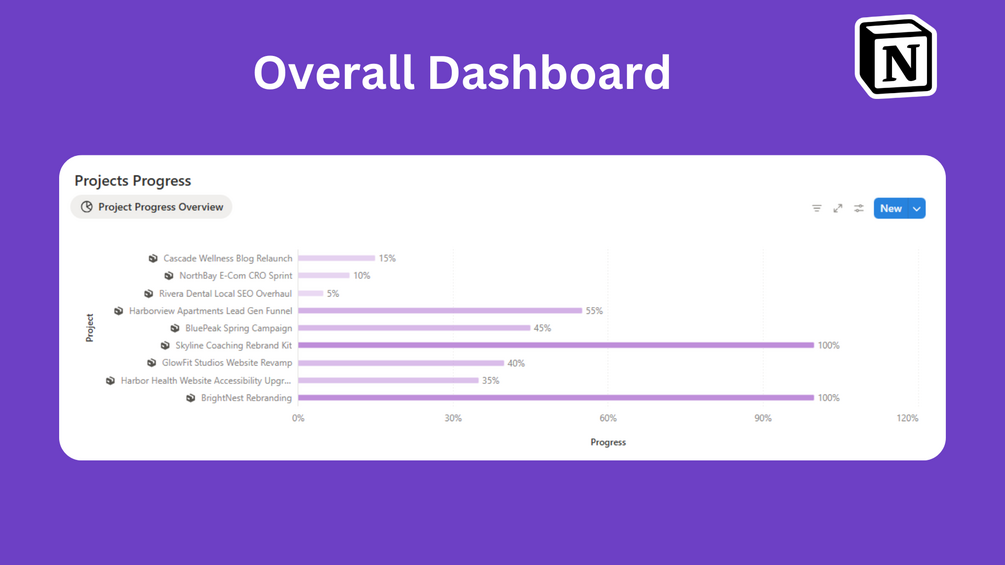 Overall Dashboard

N

Projects Progress

Project Progress Overview

New

Project

Cascade Wellness Blog Relaunch 15%
NorthBay E-Com CRO Sprint 10%
Rivera Dental Local SEO Overhaul 5%
Harborview Apartments Lead Gen Funnel 55%
BluePeak Spring Campaign 45%
Skyline Coaching Rebrand Kit 100%
GlowFit Studios Website Revamp 40%
Harbor Health Website Accessibility Upgr... 35%
BrightNest Rebranding 100%

0% 30% 60% 90% 120%

Progress